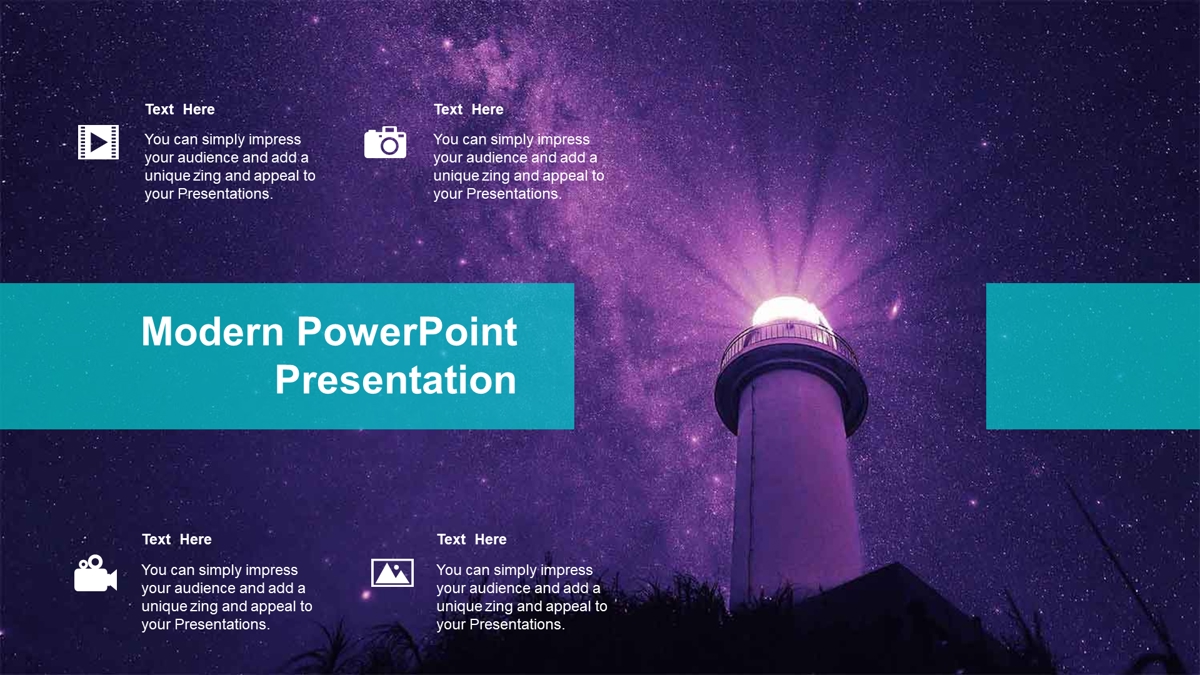 Text Here

You can simply impress your audience and add a unique zing and appeal to your Presentations.

Text Here

You can simply impress your audience and add a unique zing and appeal to your Presentations.

Modern PowerPoint Presentation

Text Here

You can simply impress your audience and add a unique zing and appeal to your Presentations.

Text Here

You can simply impress your audience and add a unique zing and appeal to your Presentations.